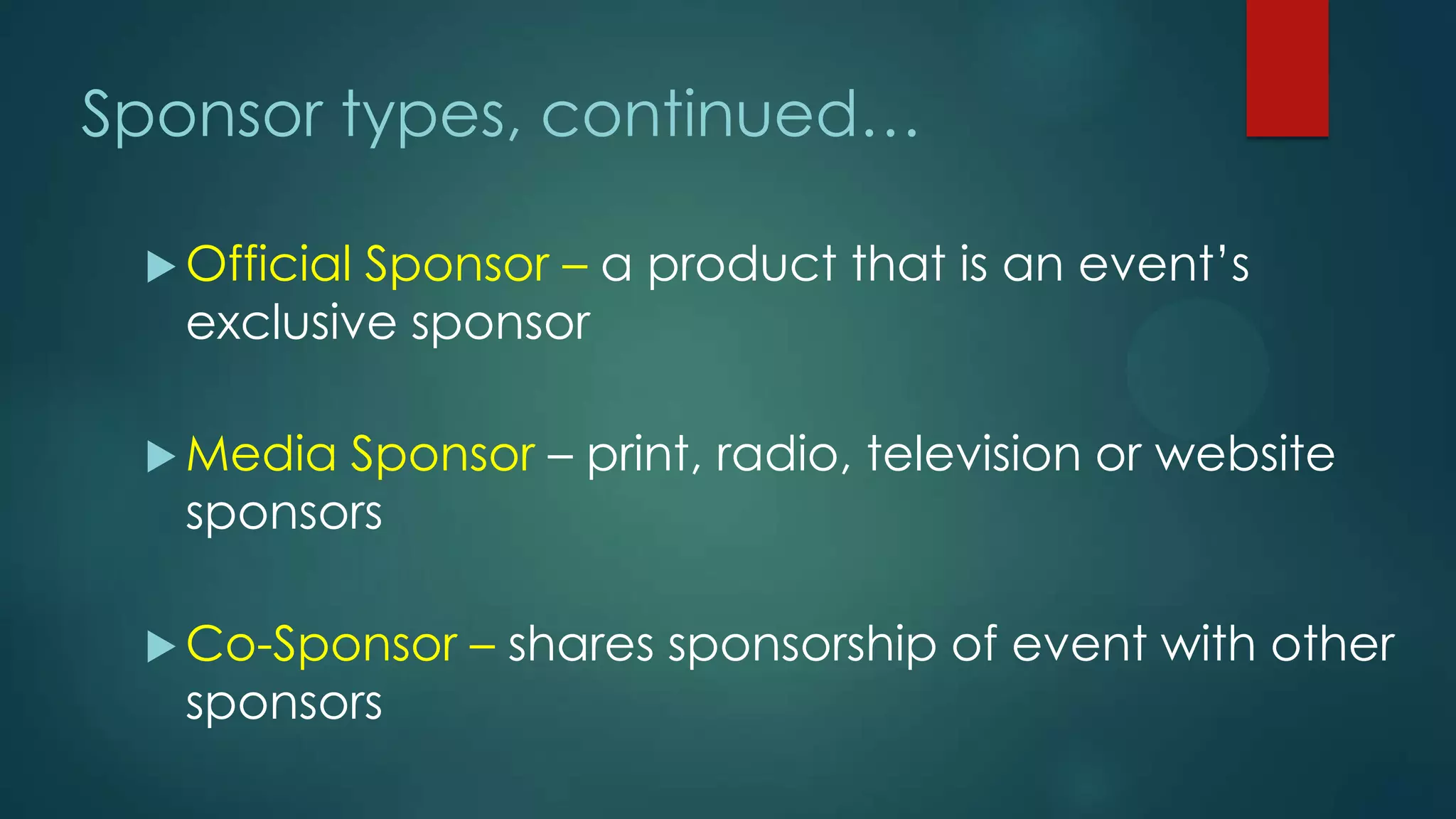 Sponsor types, continued…

Official Sponsor – a product that is an event's exclusive sponsor

Media Sponsor – print, radio, television or website sponsors

Co-Sponsor – shares sponsorship of event with other sponsors